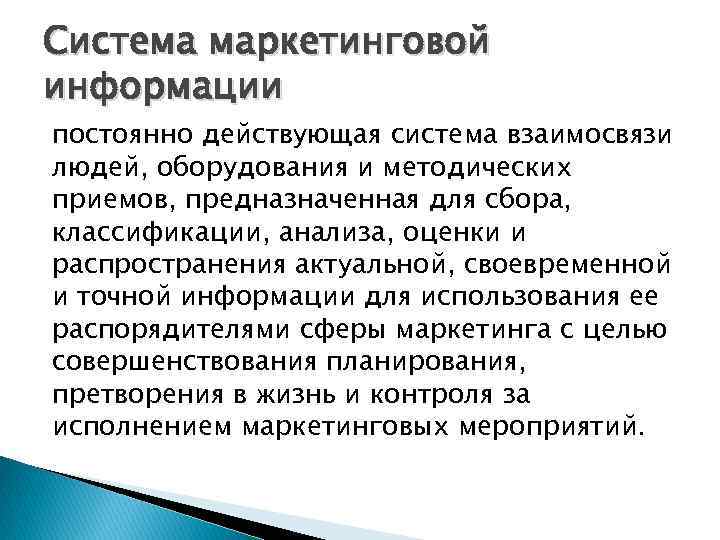 Система маркетинговой информации

постоянно действующая система взаимосвязи людей, оборудования и методических приемов, предназначенная для сбора, классификации, анализа, оценки и распространения актуальной, своевременной и точной информации для использования ее распорядителями сферы маркетинга с целью совершенствования планирования, претворения в жизнь и контроля за исполнением маркетинговых мероприятий.